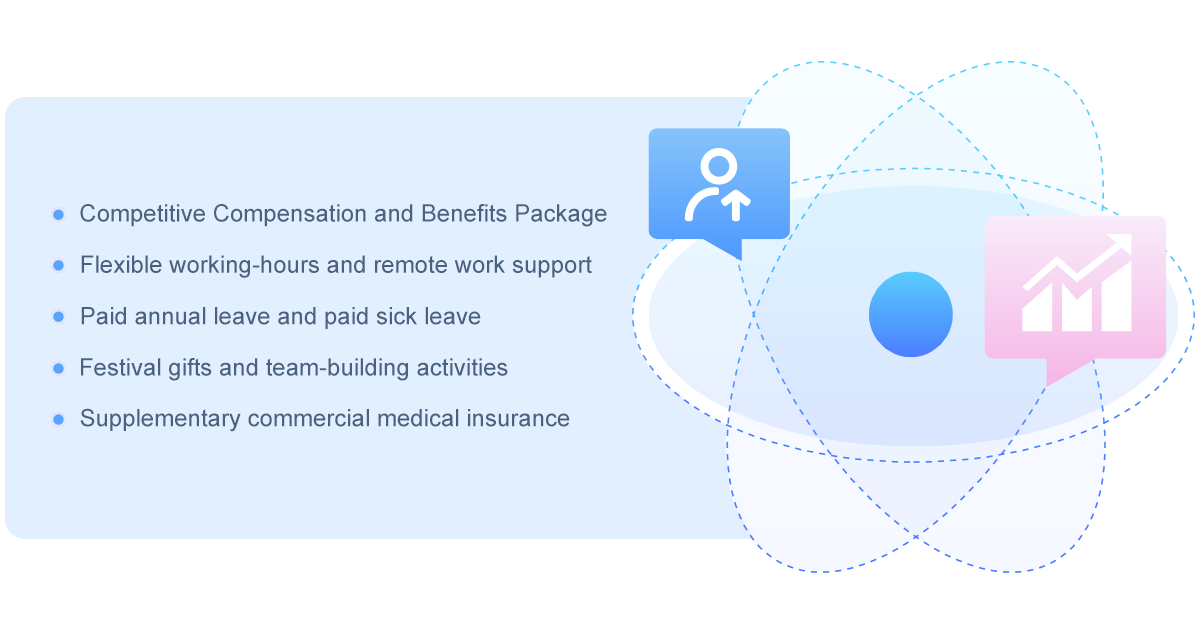 - Competitive Compensation and Benefits Package
- Flexible working-hours and remote work support
- Paid annual leave and paid sick leave
- Festival gifts and team-building activities
- Supplementary commercial medical insurance